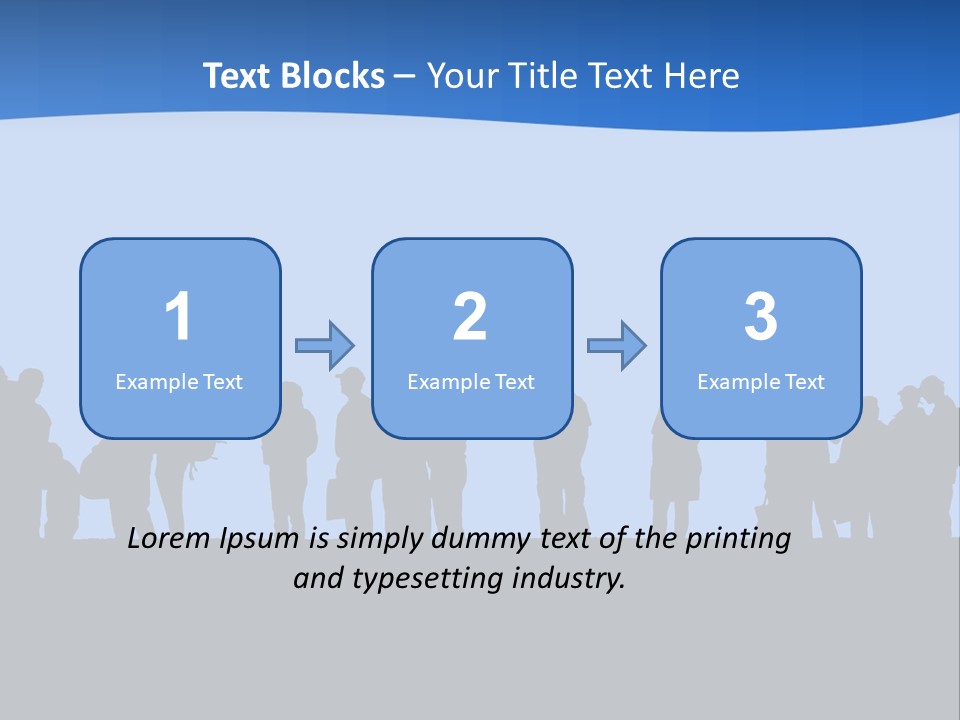 Text Blocks – Your Title Text Here

1
Example Text

2
Example Text

3
Example Text

Lorem Ipsum is simply dummy text of the printing and typesetting industry.